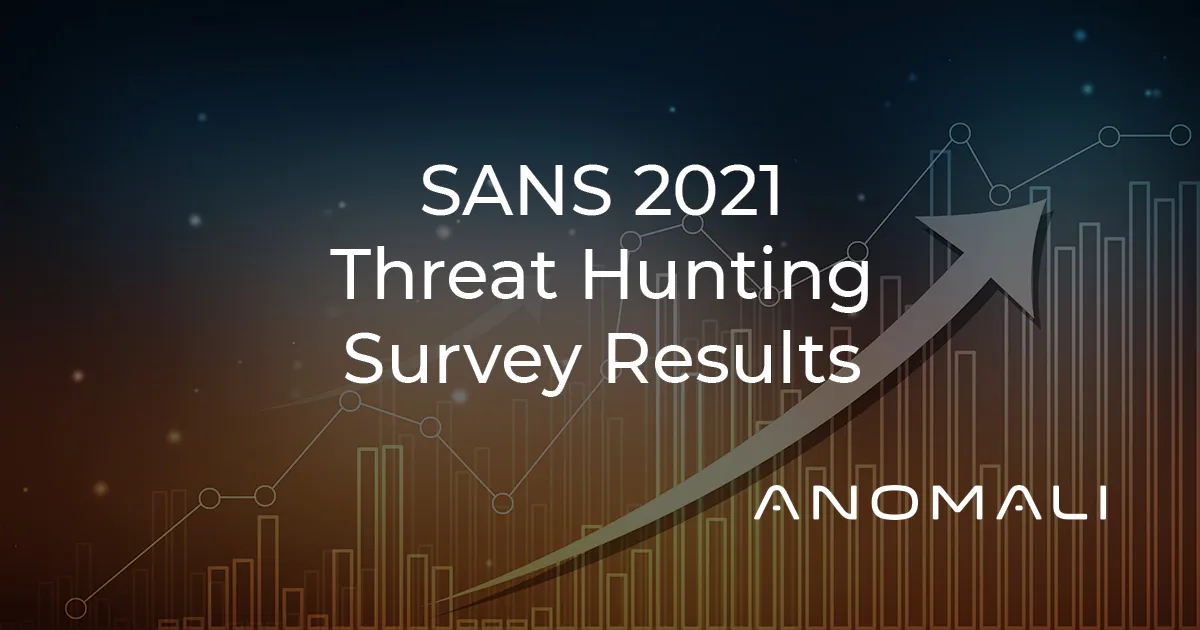 SANS 2021
Threat Hunting
Survey Results

ANOMALI